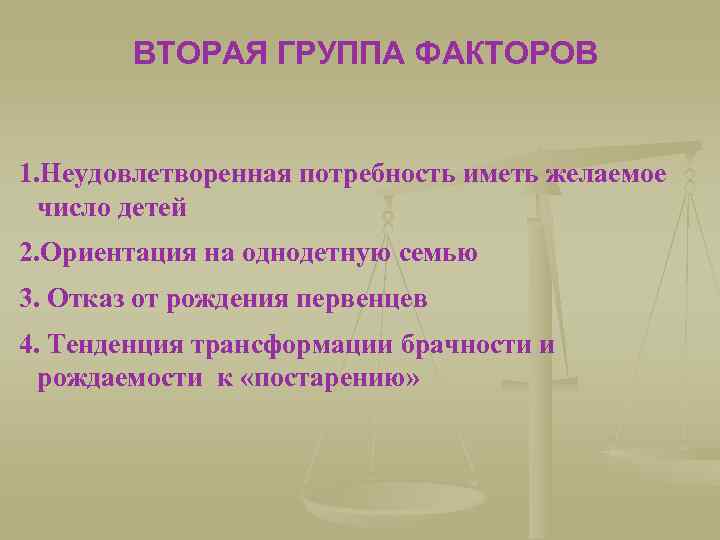 ВТОРАЯ ГРУППА ФАКТОРОВ

1.Неудовлетворенная потребность иметь желаемое число детей

2.Ориентация на однодетную семью

3. Отказ от рождения первенцев

4. Тенденция трансформации брачности и рождаемости к «постарению»